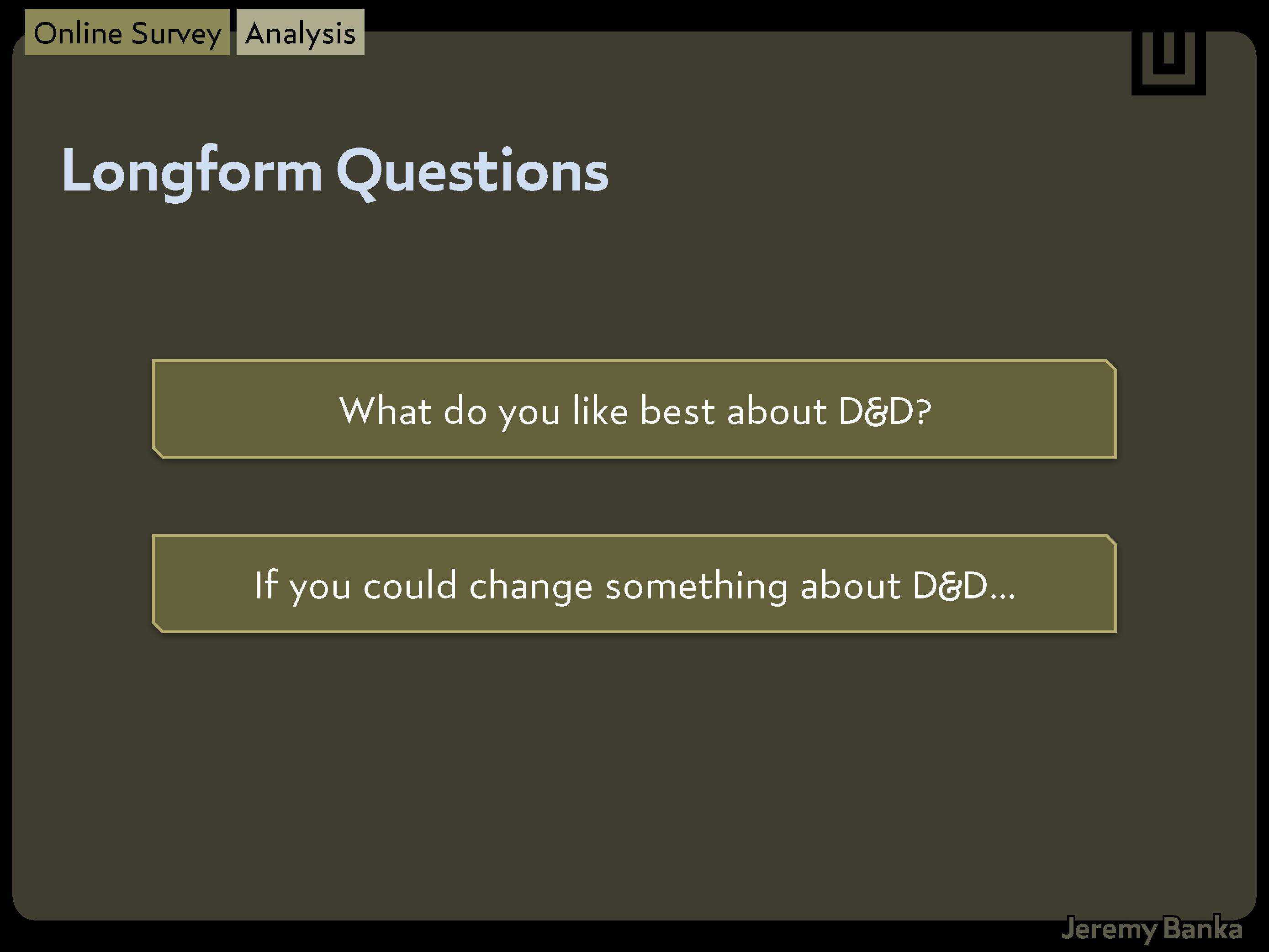 Online Survey Analysis

Longform Questions

What do you like best about D&D?

If you could change something about D&D...

Jeremy Banka